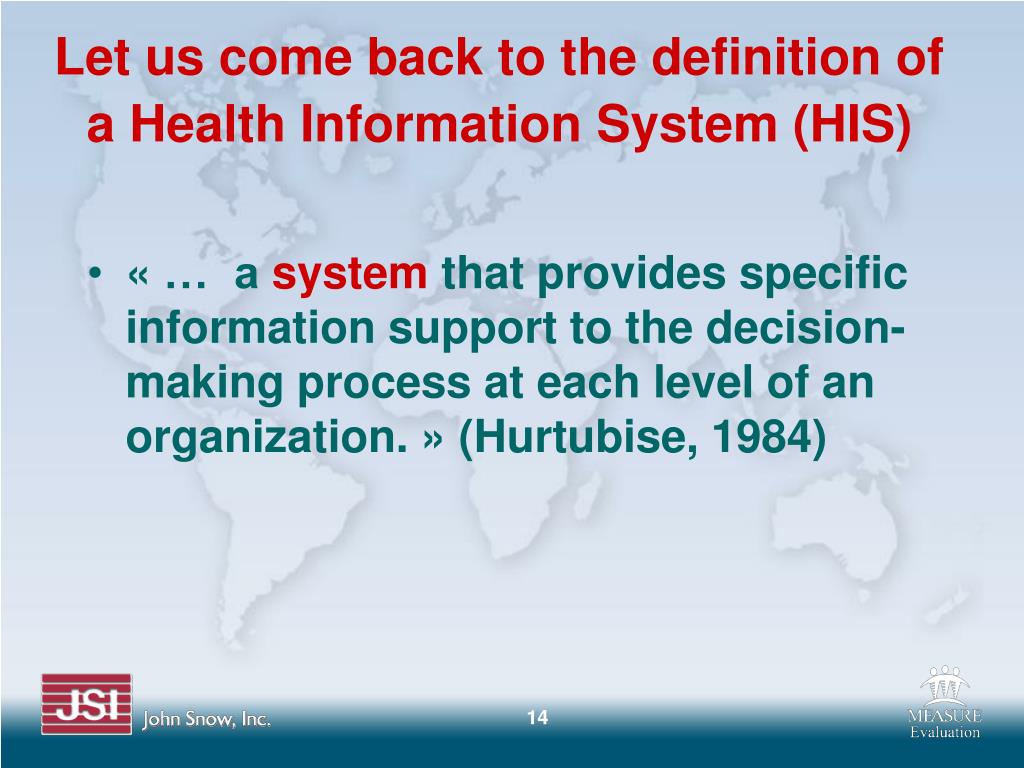 Let us come back to the definition of a Health Information System (HIS)

• « … a system that provides specific information support to the decision-making process at each level of an organization. » (Hurtubise, 1984)

JSI John Snow, Inc.

14

MEASURE Evaluation